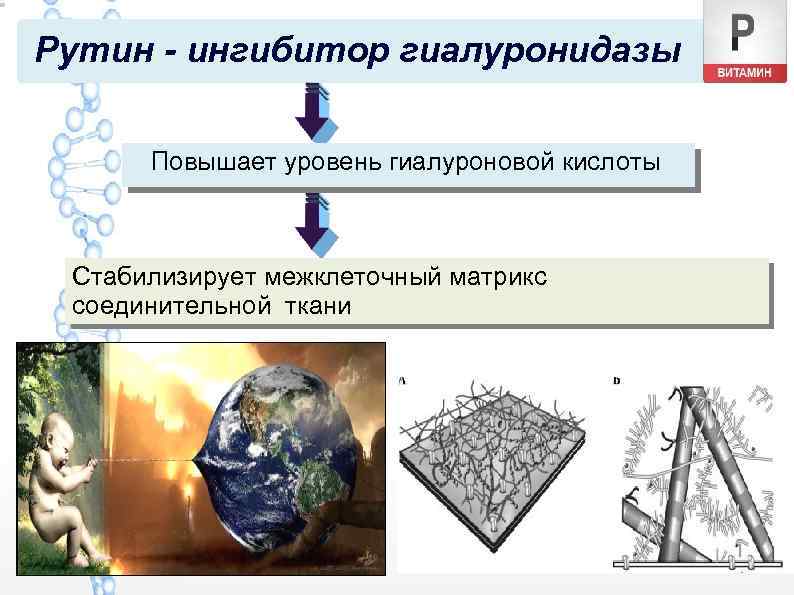 Рутин - ингибитор гиалуронидазы

P
ВИТАМИН

Повышает уровень гиалуроновой кислоты

Стабилизирует межклеточный матрикс соединительной ткани

A

D